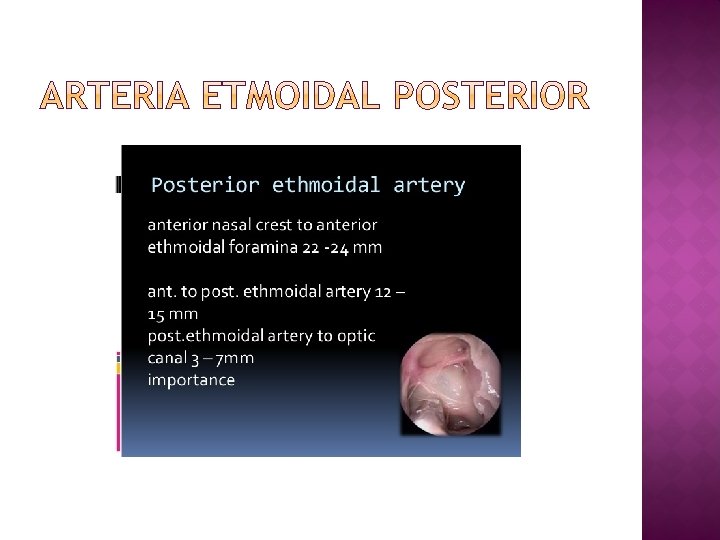 ARTERIA ETMOIDAL POSTERIOR

Posterior ethmoidal artery

anterior nasal crest to anterior ethmoidal foramina 22 -24 mm

ant. to post. ethmoidal artery 12 – 15 mm
post.ethmoidal artery to optic canal 3 – 7mm
importance